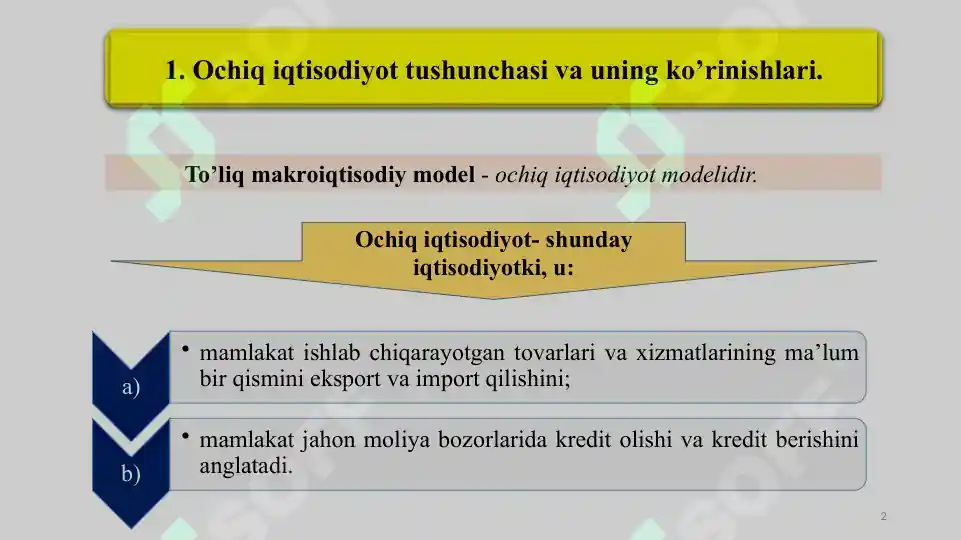 1. Ochiq iqtisodiyot tushunchasi va uning ko’rinishlari.

To’liq makroiqtisodiy model - ochiq iqtisodiyot modelidir.

Ochiq iqtisodiyot- shunday iqtisodiyotki, u:

a)

• mamlakat ishlab chiqarayotgan tovarlari va xizmatlarining ma’lum bir qismini eksport va import qilishini;

b)

• mamlakat jahon moliya bozorlarida kredit olishi va kredit berishini anglatadi.

2